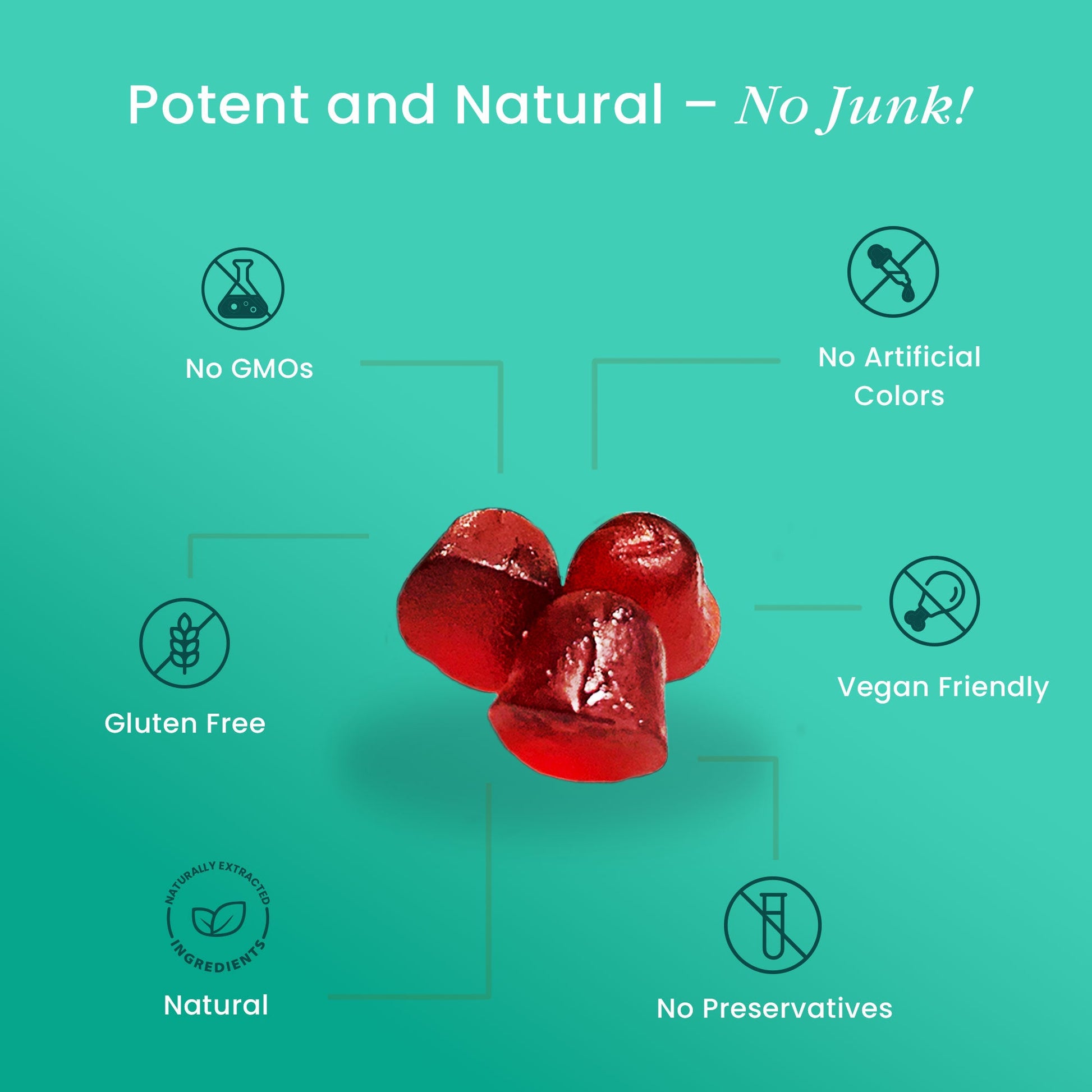 Potent and Natural – No Junk!

No GMOs

No Artificial Colors

Gluten Free

Vegan Friendly

NATURALLY EXTRACTED INGREDIENTS

Natural

No Preservatives